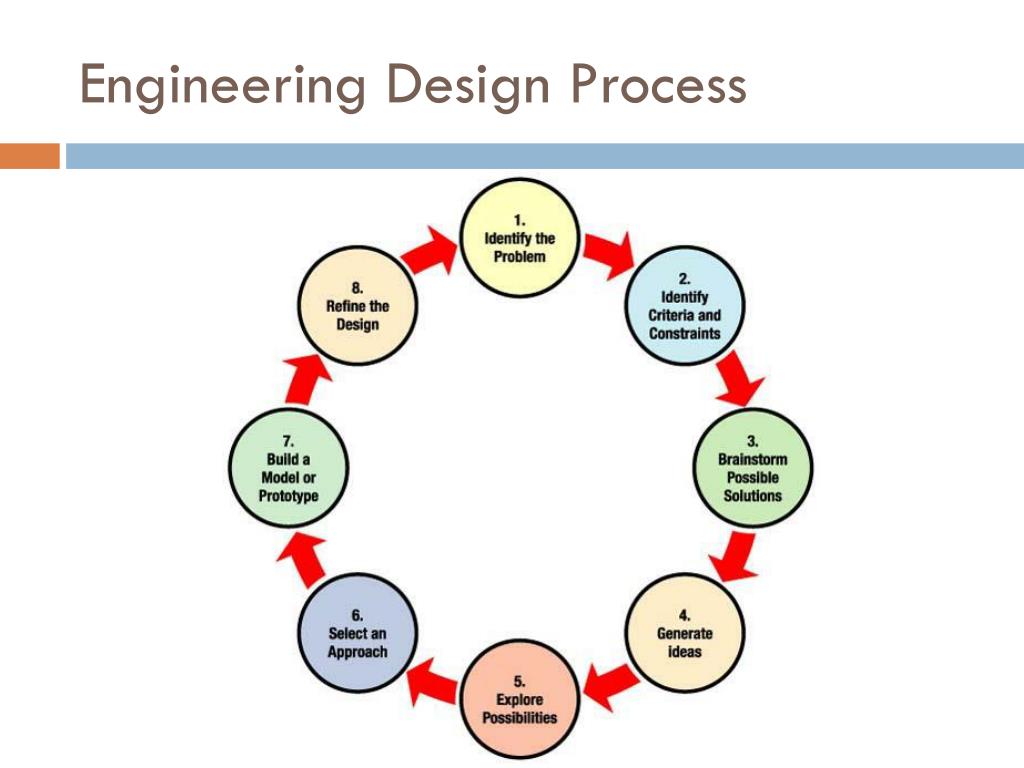 Engineering Design Process

1.
Identify the Problem

2.
Identify Criteria and Constraints

3.
Brainstorm Possible Solutions

4.
Generate ideas

5.
Explore Possibilities

6.
Select an Approach

7.
Build a Model or Prototype

8.
Refine the Design